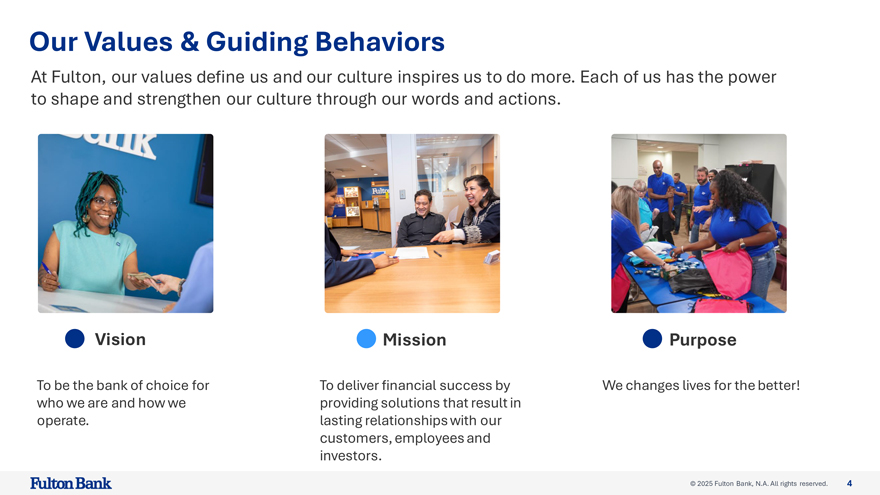 Our Values & Guiding Behaviors

At Fulton, our values define us and our culture inspires us to do more. Each of us has the power to shape and strengthen our culture through our words and actions.

Vision

To be the bank of choice for who we are and how we operate.

Mission

To deliver financial success by providing solutions that result in lasting relationships with our customers, employees and investors.

Purpose

We changes lives for the better!

Fulton Bank

© 2025 Fulton Bank, N.A. All rights reserved. 4